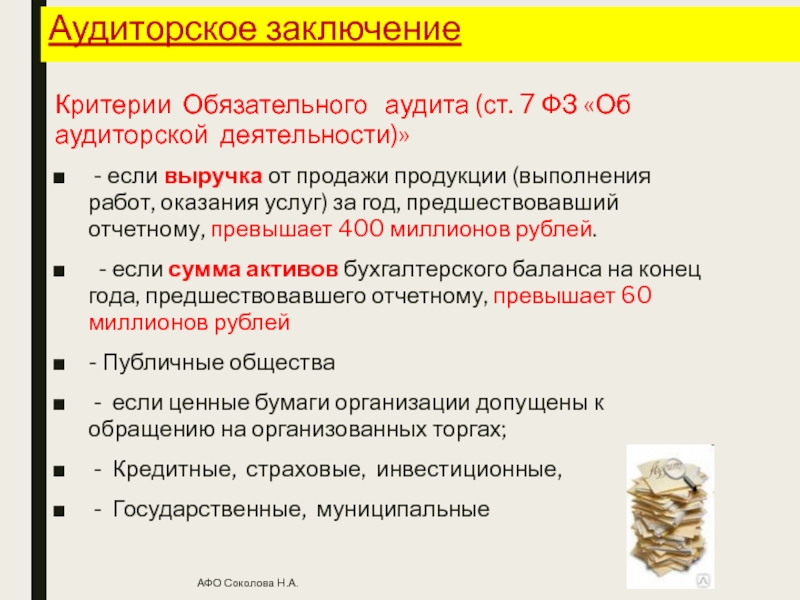 Аудиторское заключение

Критерии Обязательного аудита (ст. 7 ФЗ «Об аудиторской деятельности)»

- если выручка от продажи продукции (выполнения работ, оказания услуг) за год, предшествовавший отчетному, превышает 400 миллионов рублей.

- если сумма активов бухгалтерского баланса на конец года, предшествовавшего отчетному, превышает 60 миллионов рублей

- Публичные общества

- если ценные бумаги организации допущены к обращению на организованных торгах;

- Кредитные, страховые, инвестиционные,

- Государственные, муниципальные

АФО Соколова Н.А.